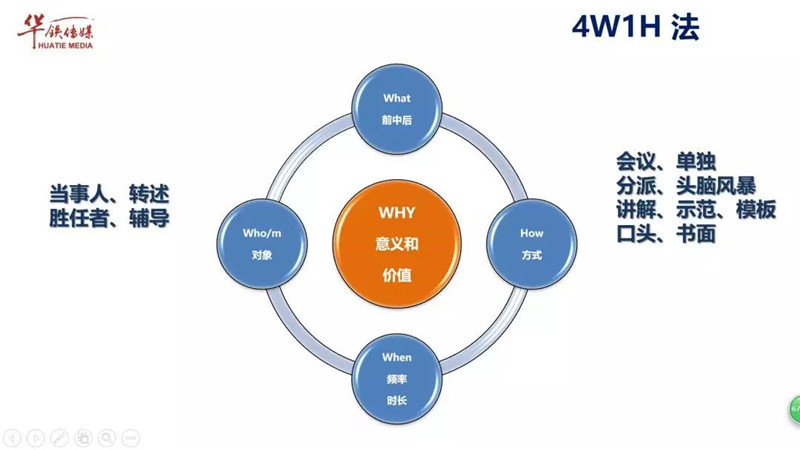 华铁传媒
HUATIE MEDIA

4W1H 法

What
前中后

当事人、转述
胜任者、辅导

Who/m
对象

WHY
意义和
价值

How
方式

会议、单独
分派、头脑风暴
讲解、示范、模板
口头、书面

When
频率
时长